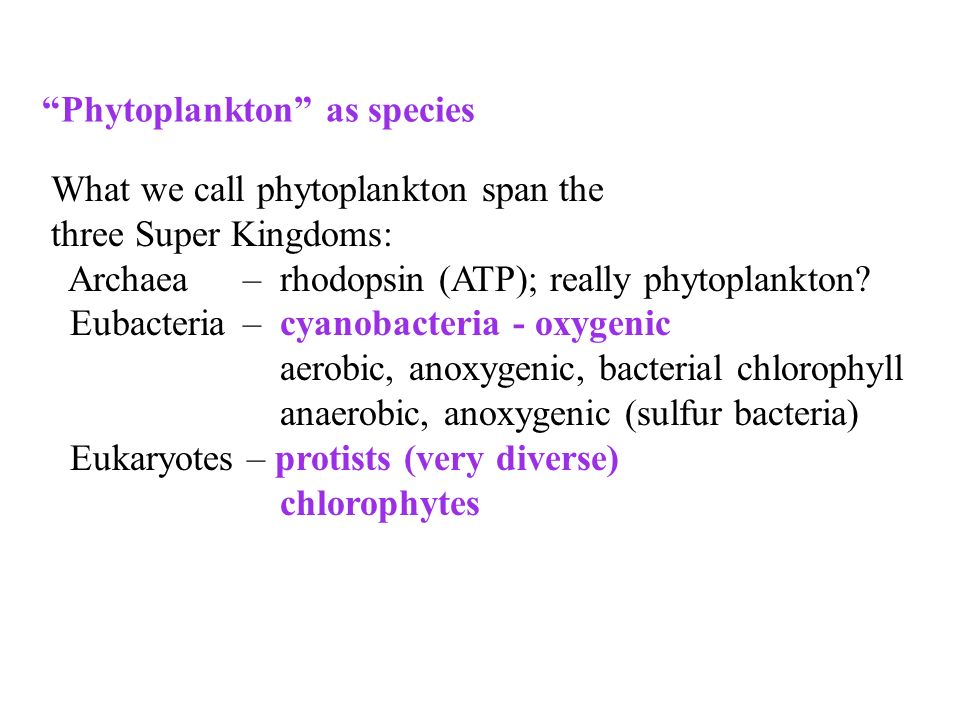 “Phytoplankton” as species

What we call phytoplankton span the three Super Kingdoms:

Archaea – rhodopsin (ATP); really phytoplankton?
Eubacteria – cyanobacteria - oxygenic
aerobic, anoxygenic, bacterial chlorophyll
anaerobic, anoxygenic (sulfur bacteria)
Eukaryotes – protists (very diverse)
chlorophytes